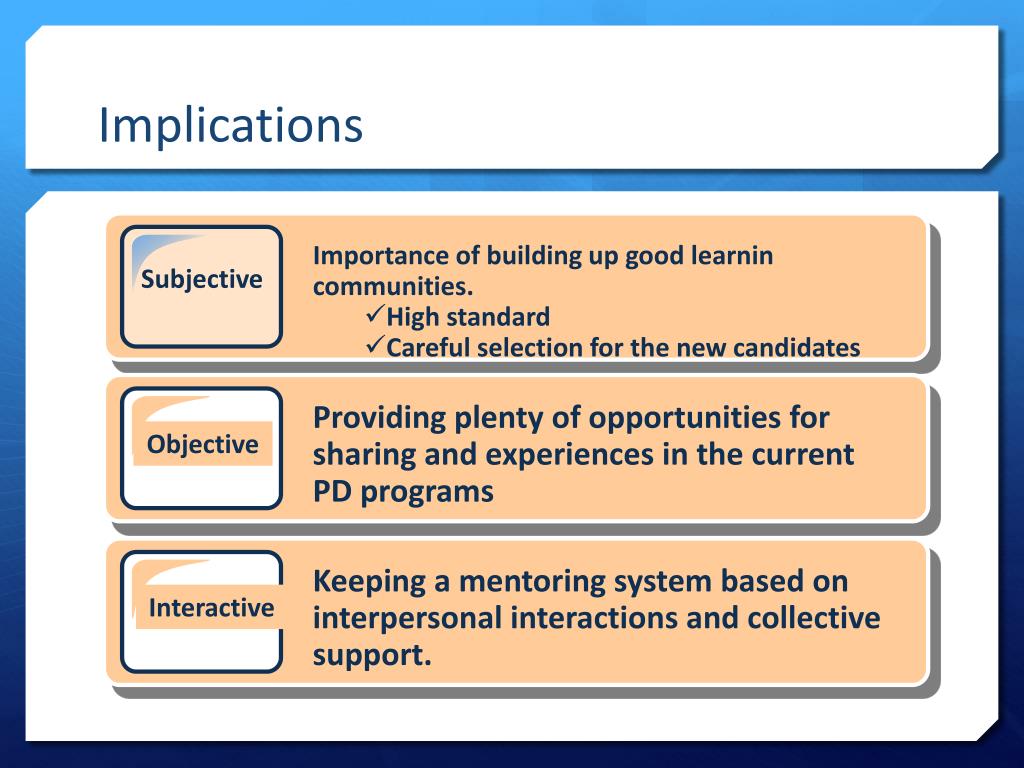 Implications

Subjective

Importance of building up good learnin communities.
✓High standard
✓Careful selection for the new candidates

Objective

Providing plenty of opportunities for sharing and experiences in the current PD programs

Interactive

Keeping a mentoring system based on interpersonal interactions and collective support.